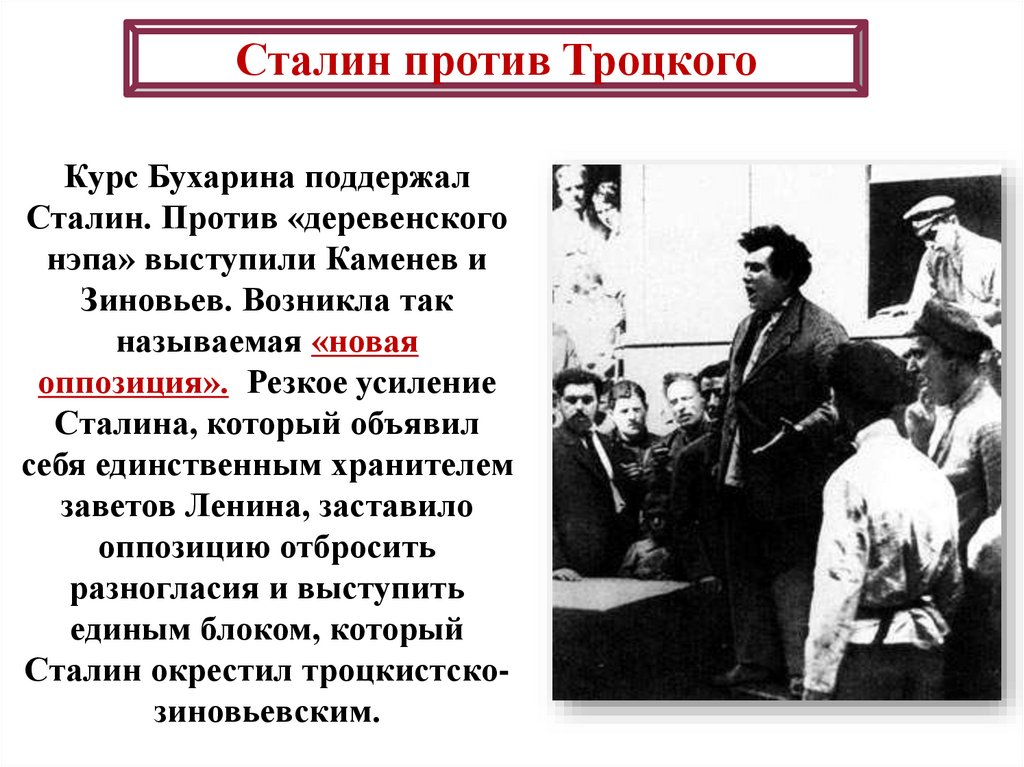 Сталин против Троцкого

Курс Бухарина поддержал Сталин. Против «деревенского нэпа» выступили Каменев и Зиновьев. Возникла так называемая «новая оппозиция». Резкое усиление Сталина, который объявил себя единственным хранителем заветов Ленина, заставило оппозицию отбросить разногласия и выступить единым блоком, который Сталин окрестил троцкистско-зиновьевским.